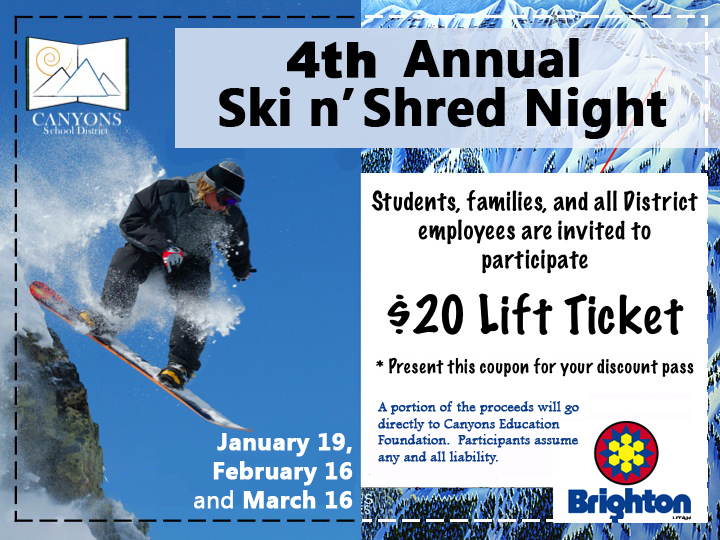 CANYONS
School District

4th Annual
Ski n' Shred Night

Students, families, and all District employees are invited to participate

$20 Lift Ticket

* Present this coupon for your discount pass

A portion of the proceeds will go directly to Canyons Education Foundation. Participants assume any and all liability.

January 19, February 16 and March 16

Brighton
UTAH